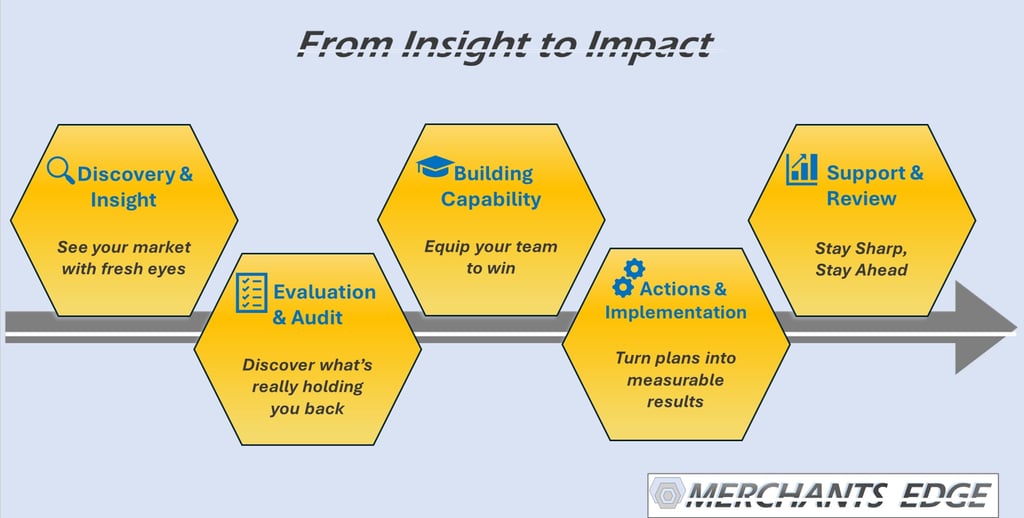 From Insight to Impact

Discovery & Insight

See your market with fresh eyes

Evaluation & Audit

Discover what's really holding you back

Building Capability

Equip your team to win

Actions & Implementation

Turn plans into measurable results

Support & Review

Stay Sharp, Stay Ahead

MERCHANTS EDGE